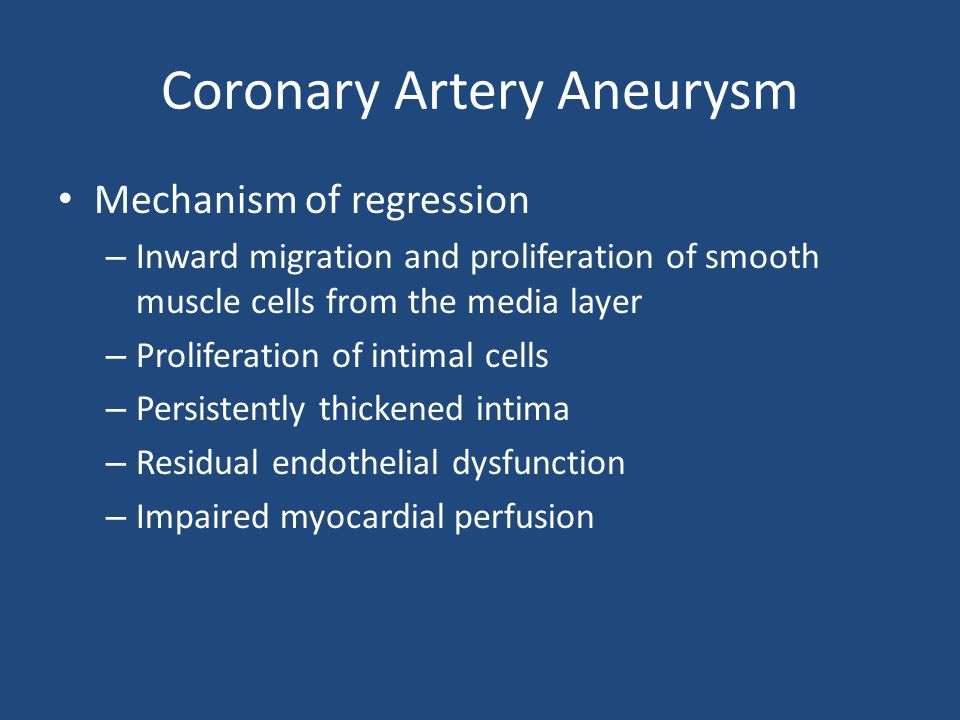 Coronary Artery Aneurysm

• Mechanism of regression
 – Inward migration and proliferation of smooth muscle cells from the media layer
 – Proliferation of intimal cells
 – Persistently thickened intima
 – Residual endothelial dysfunction
 – Impaired myocardial perfusion